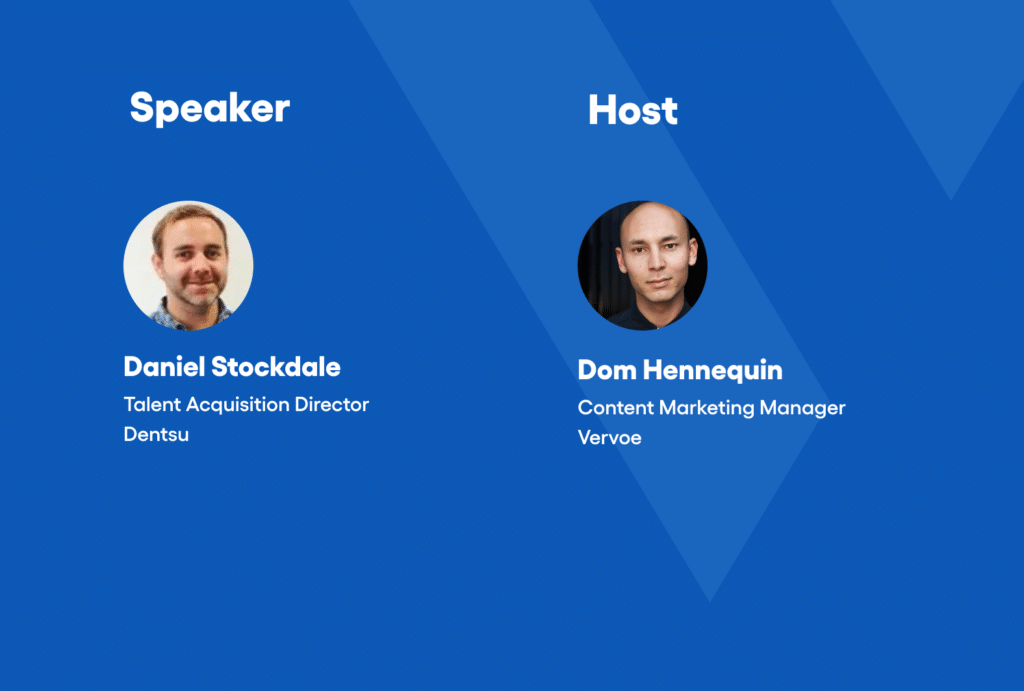 Speaker

Daniel Stockdale
Talent Acquisition Director
Dentsu

Host

Dom Hennequin
Content Marketing Manager
Vervoe